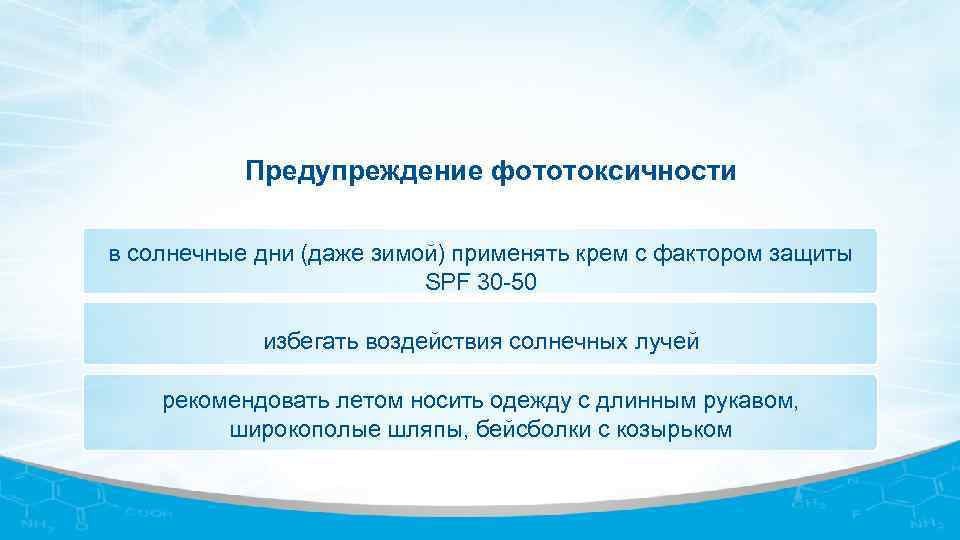 Предупреждение фототоксичности

в солнечные дни (даже зимой) применять крем с фактором защиты SPF 30-50

избегать воздействия солнечных лучей

рекомендовать летом носить одежду с длинным рукавом, широкополые шляпы, бейсболки с козырьком